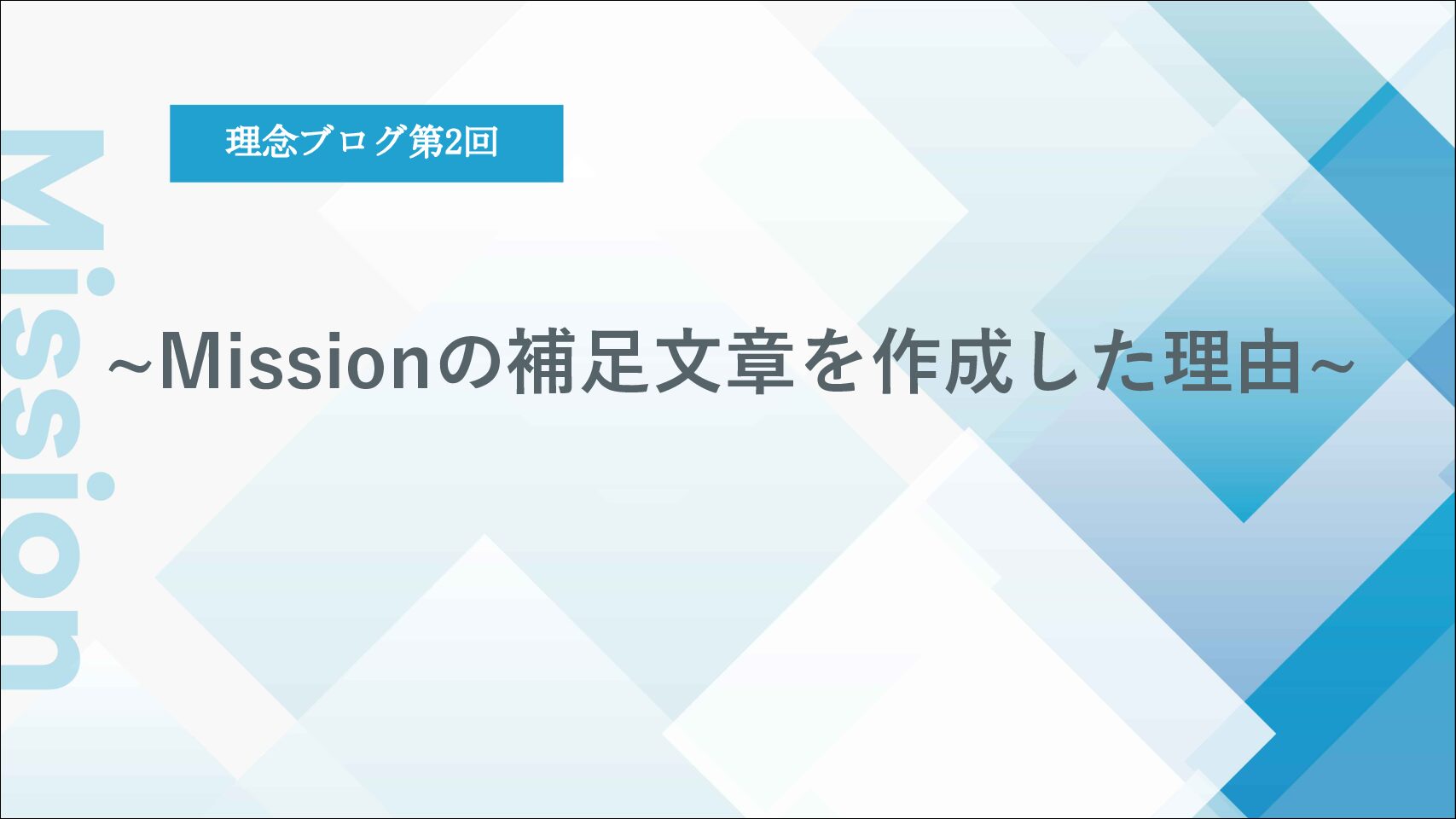 Mission

理念ブログ第2回

~Missionの補足文章を作成した理由~